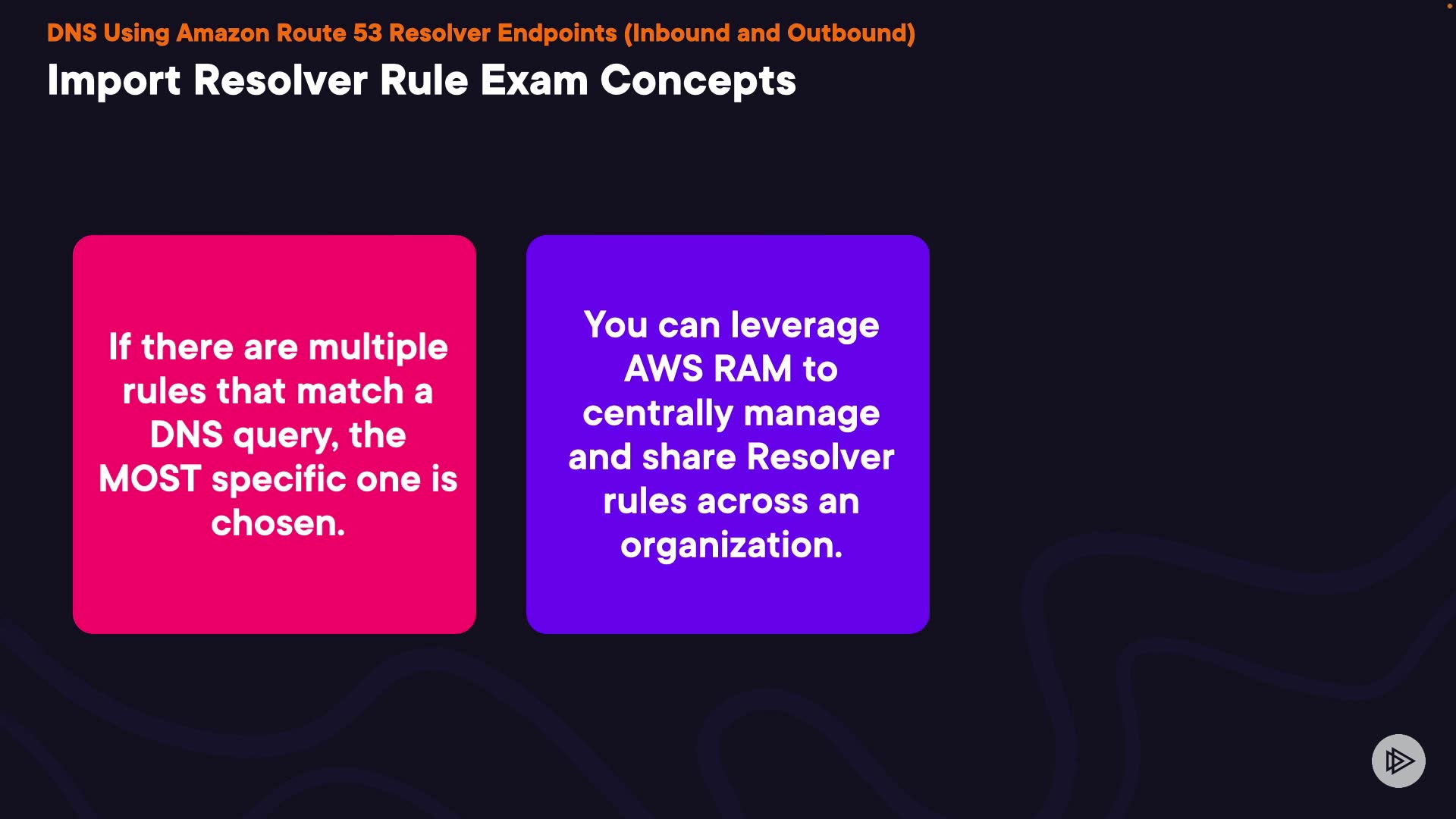 DNS Using Amazon Route 53 Resolver Endpoints (Inbound and Outbound)

Import Resolver Rule Exam Concepts

If there are multiple rules that match a DNS query, the MOST specific one is chosen.

You can leverage AWS RAM to centrally manage and share Resolver rules across an organization.